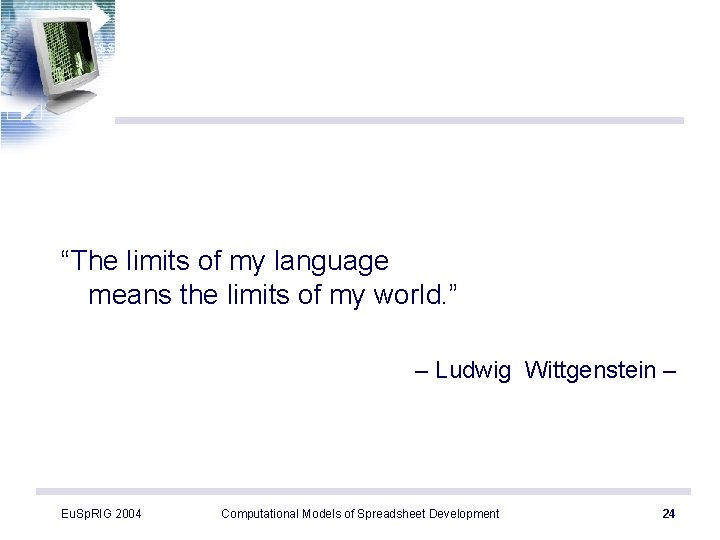 “The limits of my language
means the limits of my world.”

– Ludwig Wittgenstein –

EuSpRIG 2004 Computational Models of Spreadsheet Development 24